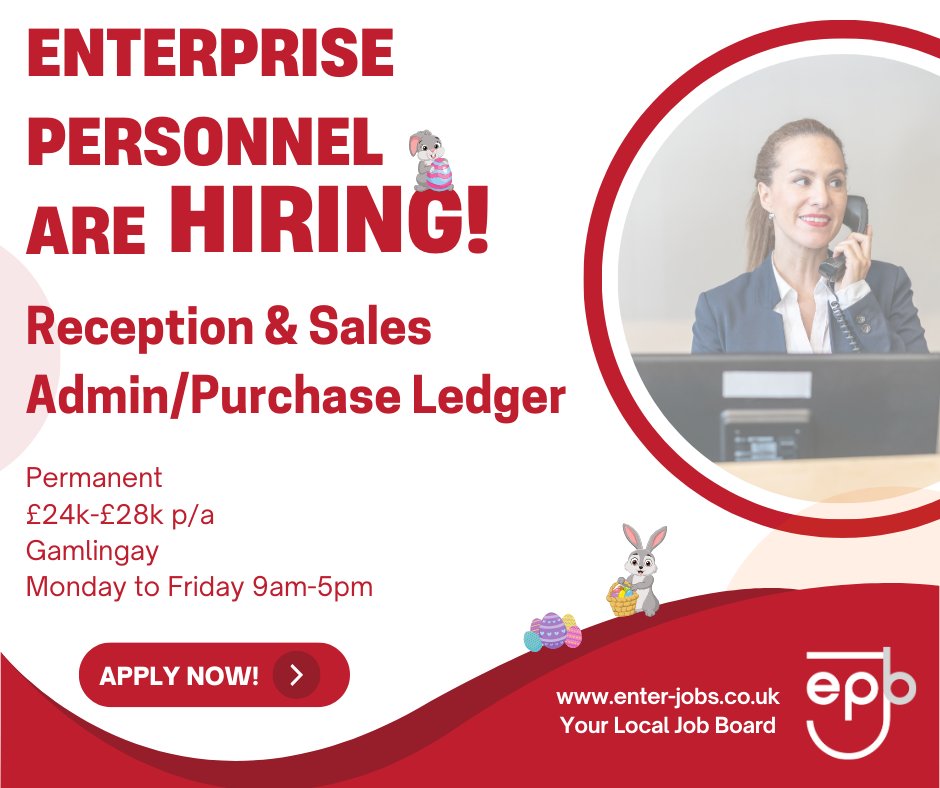 ENTERPRISE PERSONNEL ARE HIRING!

Reception & Sales Admin/Purchase Ledger

Permanent
£24k-£28k p/a
Gamlingay
Monday to Friday 9am-5pm

APPLY NOW!

www.enter-jobs.co.uk
Your Local Job Board

epb